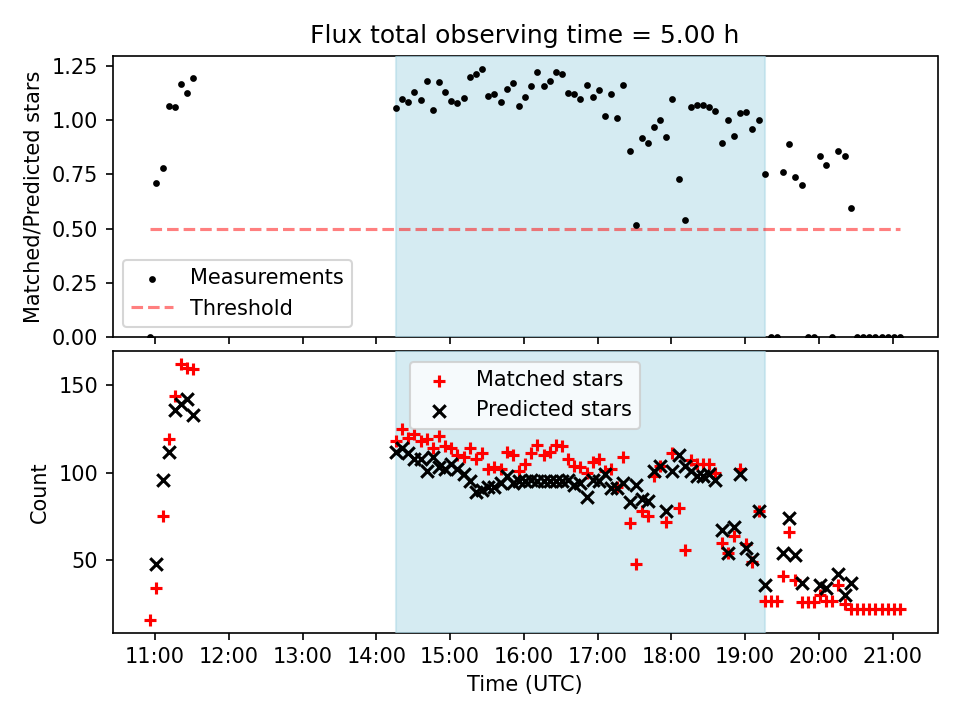 Flux total observing time = 5.00 h

Matched/Predicted stars

1.25
1.00
0.75
0.50
0.25
0.00

Measurements
Threshold

Count

150
100
50

Matched stars
Predicted stars

11:00 12:00 13:00 14:00 15:00 16:00 17:00 18:00 19:00 20:00 21:00

Time (UTC)